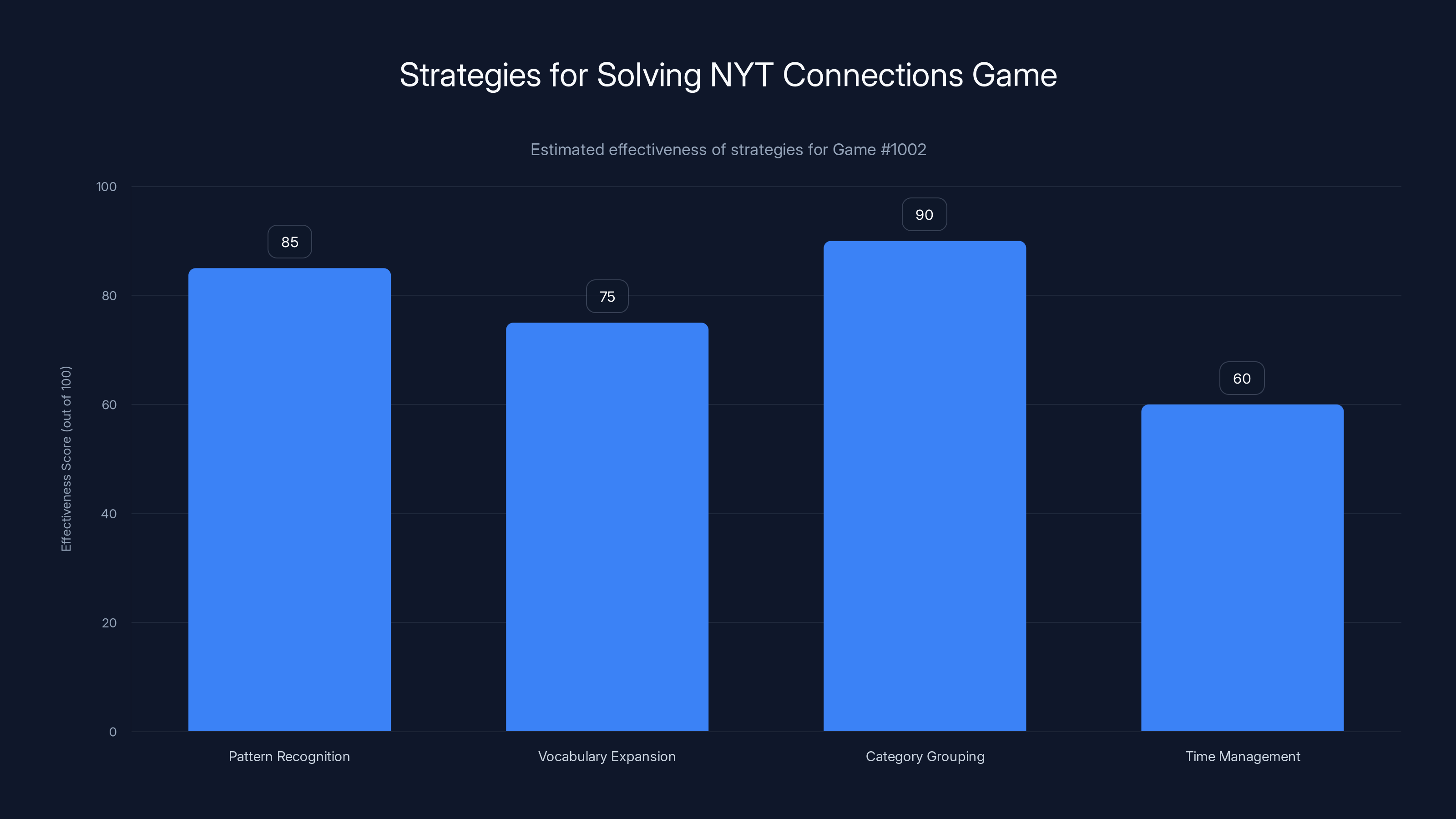 Strategies for Solving NYT Connections Game

Estimated effectiveness of strategies for Game #1002

Effectiveness Score (out of 100)

100
80
60
40
20
0

85
75
90
60

Pattern Recognition
Vocabulary Expansion
Category Grouping
Time Management